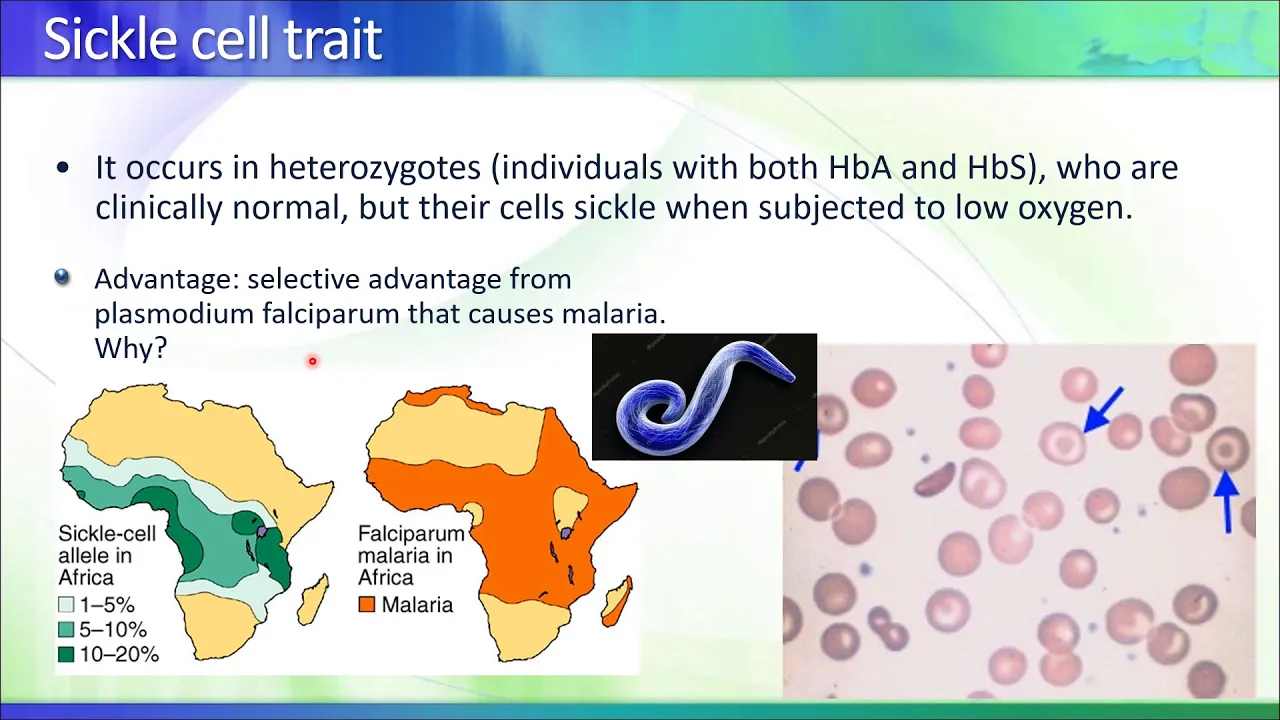 Sickle cell trait

• It occurs in heterozygotes (individuals with both HbA and HbS), who are clinically normal, but their cells sickle when subjected to low oxygen.

Advantage: selective advantage from plasmodium falciparum that causes malaria. Why?

Sickle-cell allele in Africa
1–5%
5–10%
10–20%

Falciparum malaria in Africa
Malaria